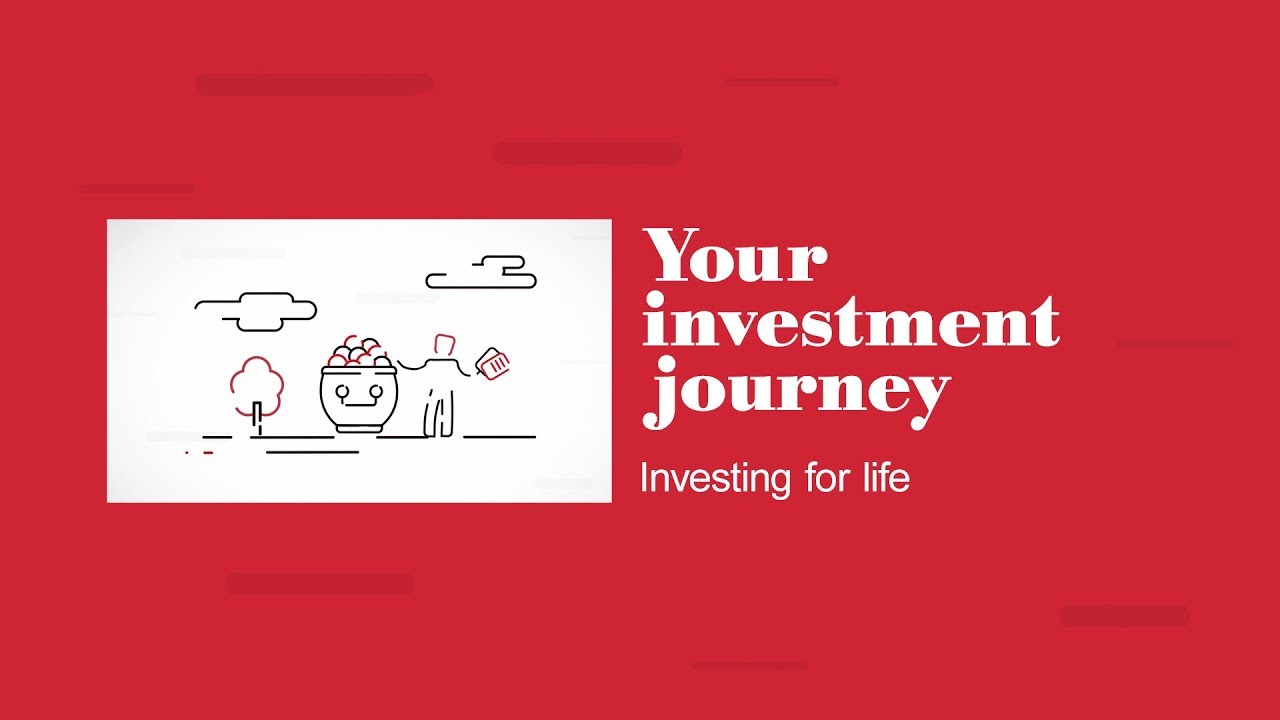 Your investment journey

Investing for life